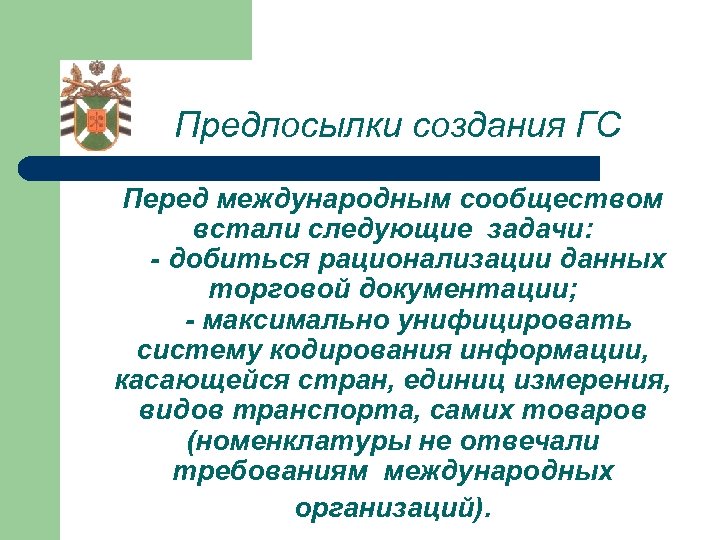 Предпосылки создания ГС

Перед международным сообществом встали следующие задачи:
- добиться рационализации данных торговой документации;
- максимально унифицировать систему кодирования информации, касающейся стран, единиц измерения, видов транспорта, самих товаров (номенклатуры не отвечали требованиям международных организаций).